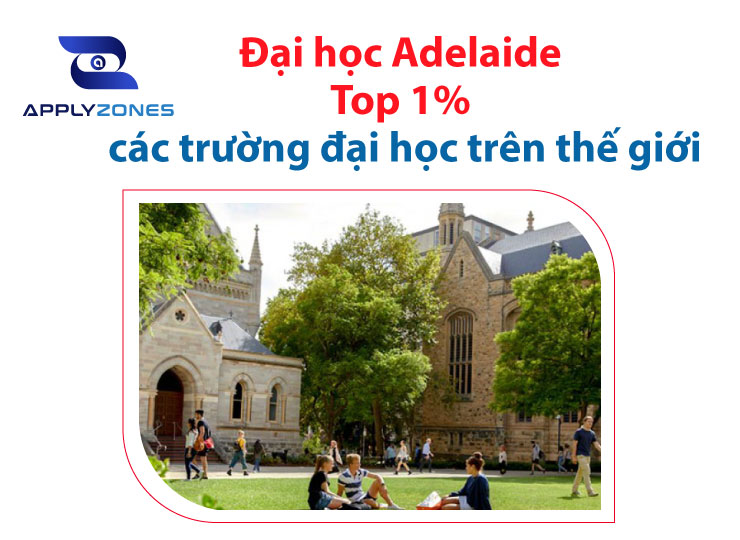 APPLYZONES

Đại học Adelaide
Top 1%
các trường đại học trên thế giới